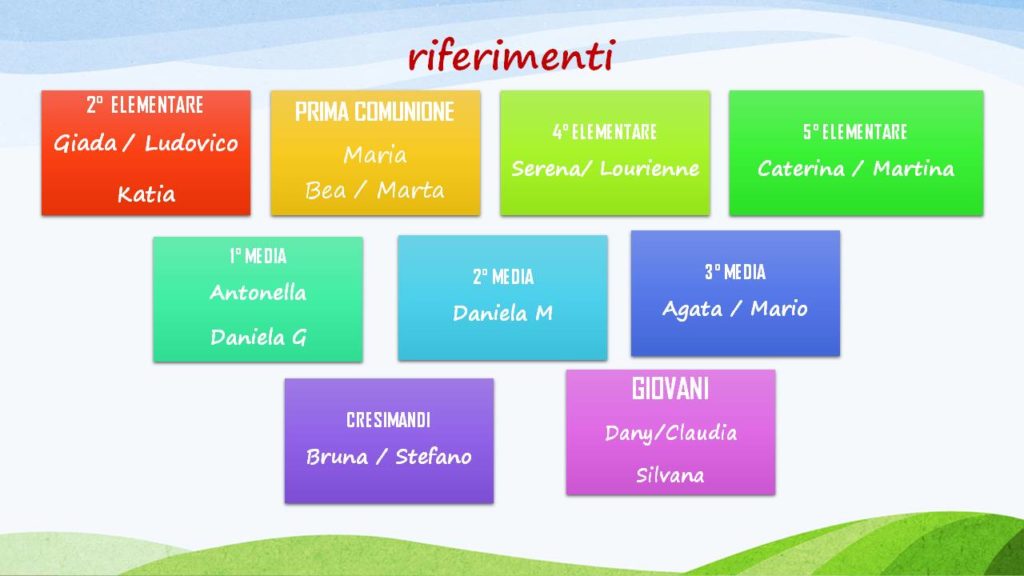 riferimenti

2° ELEMENTARE
Giada / Ludovico
Katia

PRIMA COMUNIONE
Maria
Bea / Marta

4° ELEMENTARE
Serena/ Lourienne

5° ELEMENTARE
Caterina / Martina

1° MEDIA
Antonella
Daniela G

2° MEDIA
Daniela M

3° MEDIA
Agata / Mario

CRESIMANDI
Bruna / Stefano

GIOVANI
Dany/Claudia
Silvana